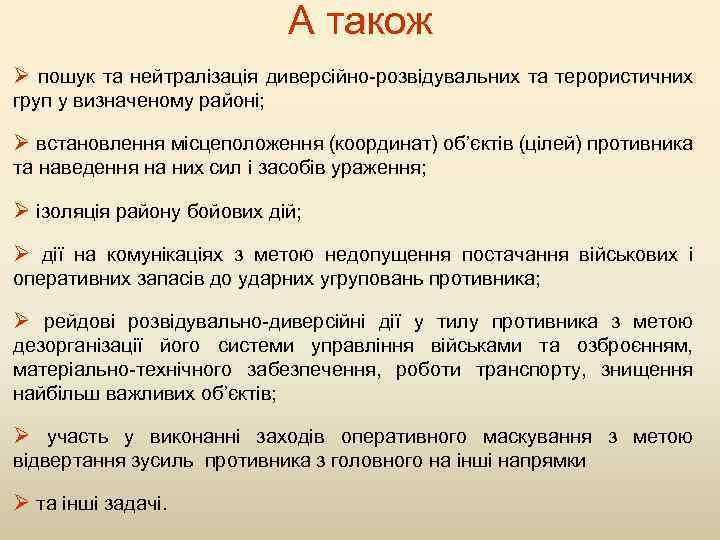 А також

➢ пошук та нейтралізація диверсійно-розвідувальних та терористичних груп у визначеному районі;

➢ встановлення місцеположення (координат) об'єктів (цілей) противника та наведення на них сил і засобів ураження;

➢ ізоляція району бойових дій;

➢ дії на комунікаціях з метою недопущення постачання військових і оперативних запасів до ударних угруповань противника;

➢ рейдові розвідувально-диверсійні дії у тилу противника з метою дезорганізації його системи управління військами та озброєнням, матеріально-технічного забезпечення, роботи транспорту, знищення найбільш важливих об'єктів;

➢ участь у виконанні заходів оперативного маскування з метою відвертання зусиль противника з головного на інші напрямки

➢ та інші задачі.